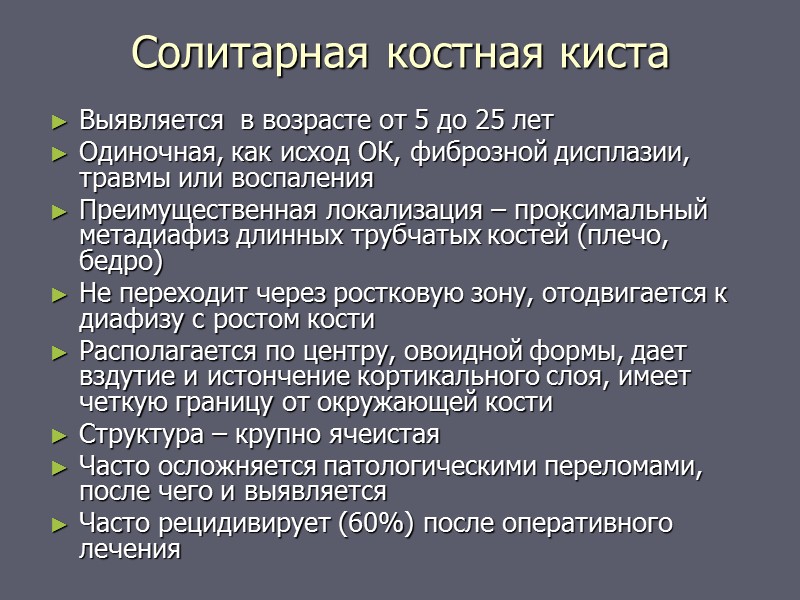 Солитарная костная киста

► Выявляется  в возрасте от 5 до 25 лет
► Одиночная, как исход ОК, фиброзной дисплазии, травмы или воспаления
► Преимущественная локализация – проксимальный метадиафиз длинных трубчатых костей (плечо, бедро)
► Не переходит через ростковую зону, отодвигается к диафизу с ростом кости
► Располагается по центру, овоидной формы, дает вздутие и истончение кортикального слоя, имеет четкую границу от окружающей кости
► Структура – крупно ячеистая
► Часто осложняется патологическими переломами, после чего и выявляется
► Часто рецидивирует (60%) после оперативного лечения